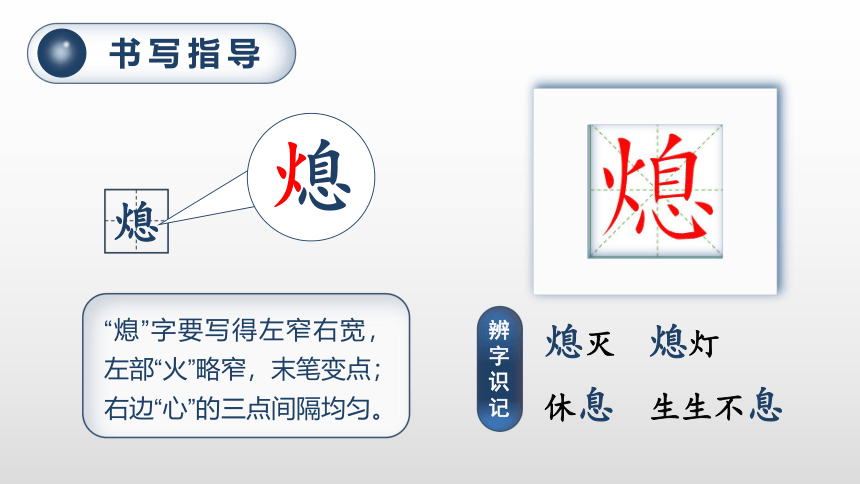 书写指导

熄

熄

熄

“熄”字要写得左窄右宽，左部“火”略窄，末笔变点；右边“心”的三点间隔均匀。

辨字识记

熄灭　熄灯

休息　生生不息